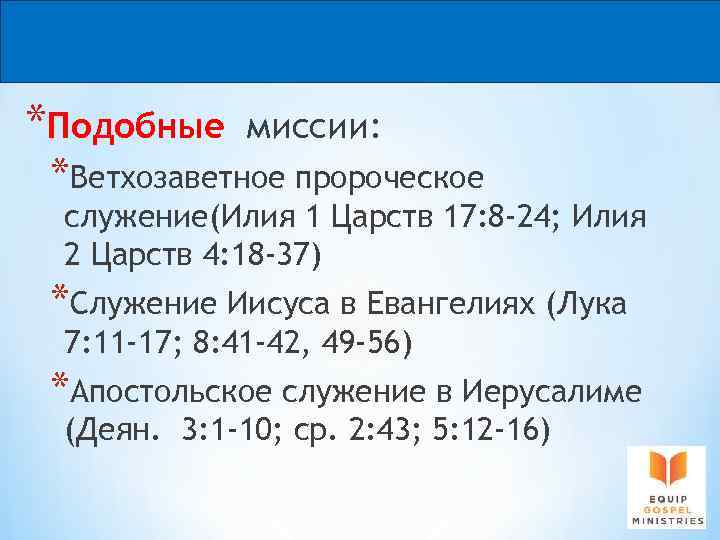 *Подобные миссии:

*Ветхозаветное пророческое служение(Илия 1 Царств 17:8-24; Илия 2 Царств 4:18-37)

*Служение Иисуса в Евангелиях (Лука 7:11-17; 8:41-42, 49-56)

*Апостольское служение в Иерусалиме (Деян. 3:1-10; ср. 2:43; 5:12-16)

EQUIP GOSPEL MINISTRIES